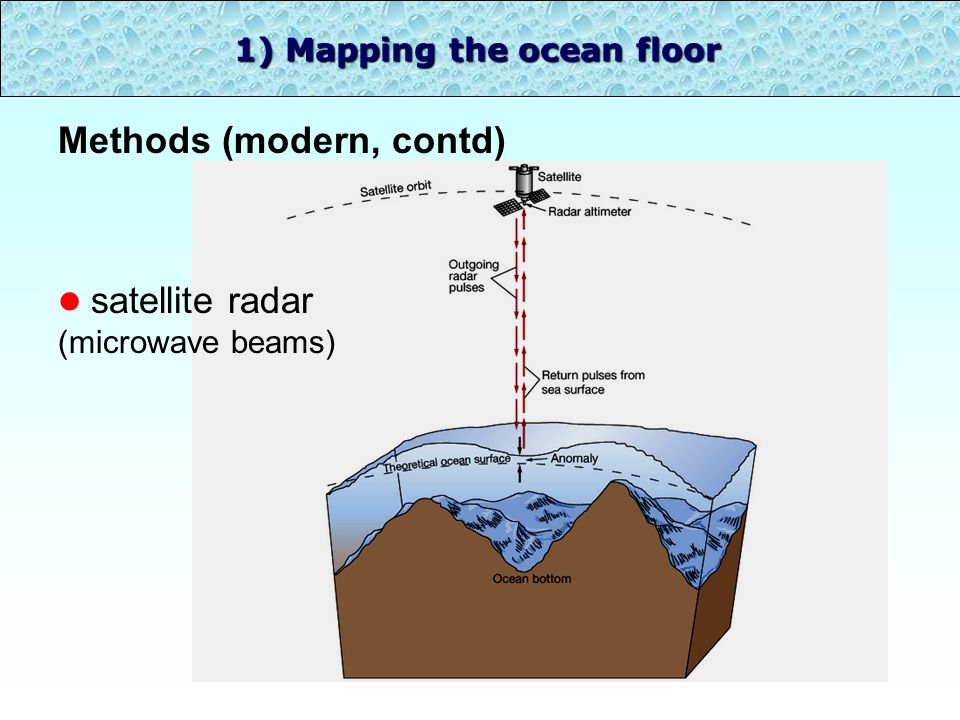 1) Mapping the ocean floor

Methods (modern, contd)

● satellite radar
(microwave beams)

Satellite orbit
Satellite
Radar altimeter
Outgoing radar pulses
Return pulses from sea surface
Theoretical ocean surface
Anomaly
Ocean bottom